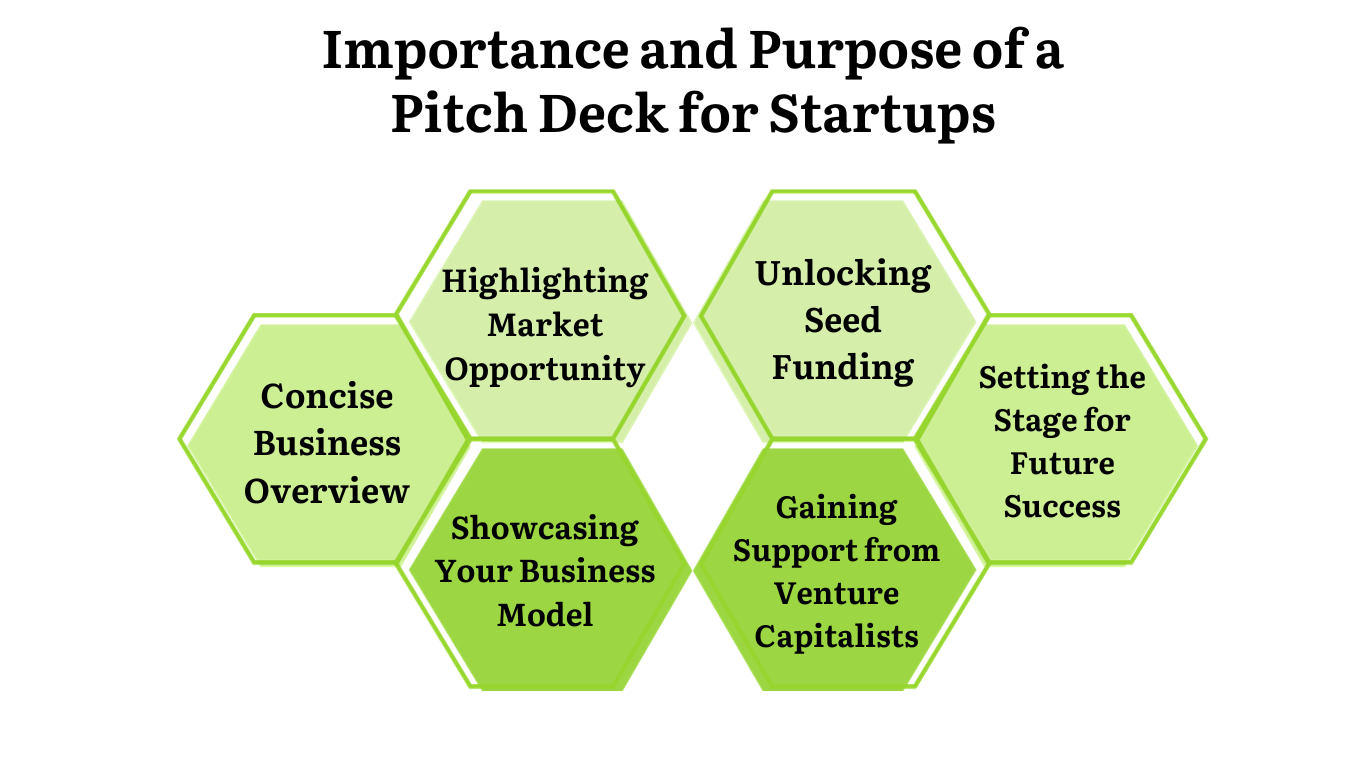 Importance and Purpose of a Pitch Deck for Startups

Concise Business Overview

Highlighting Market Opportunity

Showcasing Your Business Model

Unlocking Seed Funding

Gaining Support from Venture Capitalists

Setting the Stage for Future Success